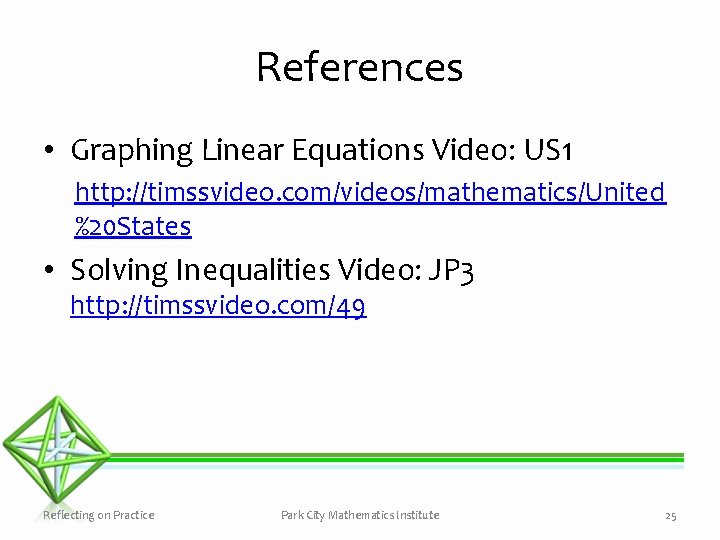 References

• Graphing Linear Equations Video: US1
http://timssvideo.com/videos/mathematics/United%20States

• Solving Inequalities Video: JP3
http://timssvideo.com/49

Reflecting on Practice Park City Mathematics Institute 25